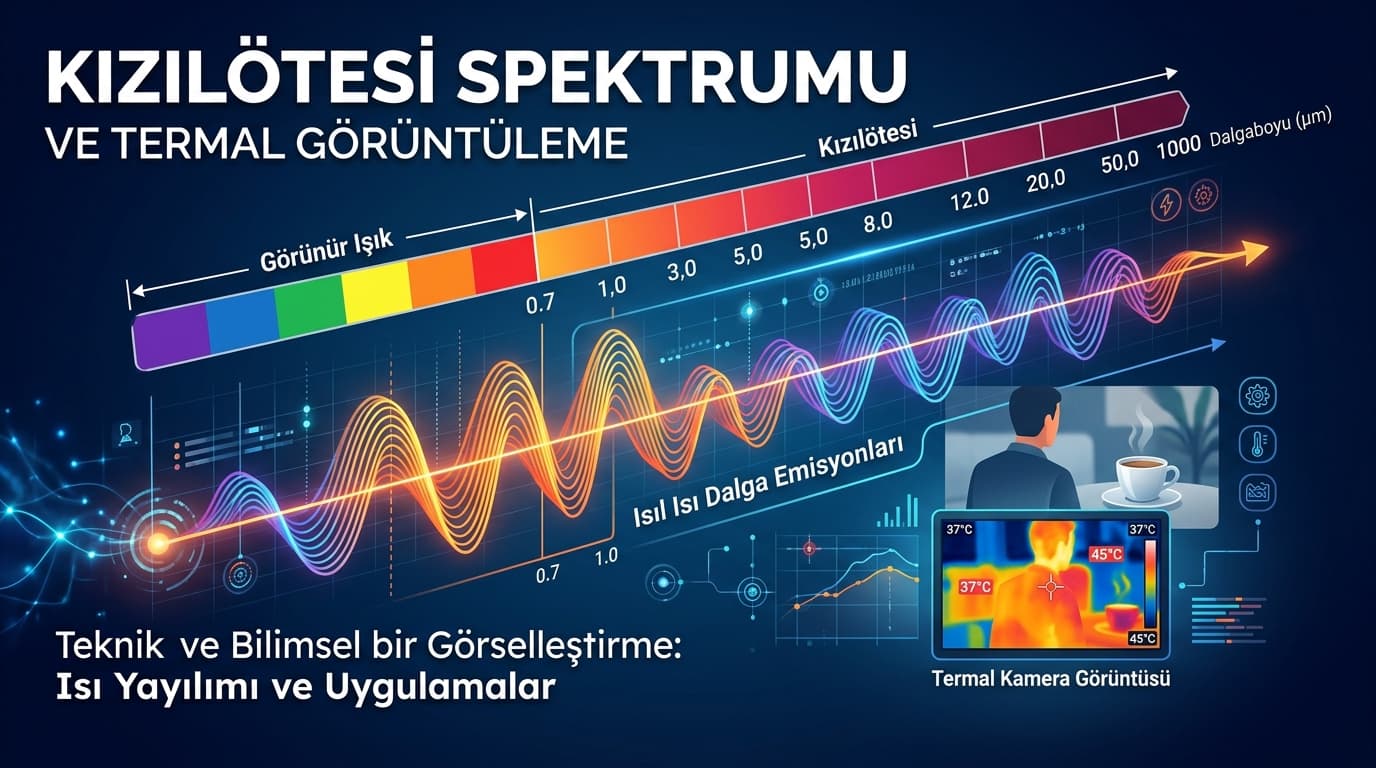 KIZILÖTESİ SPEKTRUMU
VE TERMAL GÖRÜNTÜLEME

Kızılötesi

Görünür Işık

0.7 1,0 3,0 5,0 5,0 8.0 12.0 20,0 50,0 1000 Dalgaboyu (μm)

Isıl Isı Dalga Emisyonları

0.7 1.0

37°C 37°C 45°C 37°C 45°C

Termal Kamera Görüntüsü

Teknik ve Bilimsel bir Görselleştirme:
Isı Yayılımı ve Uygulamalar